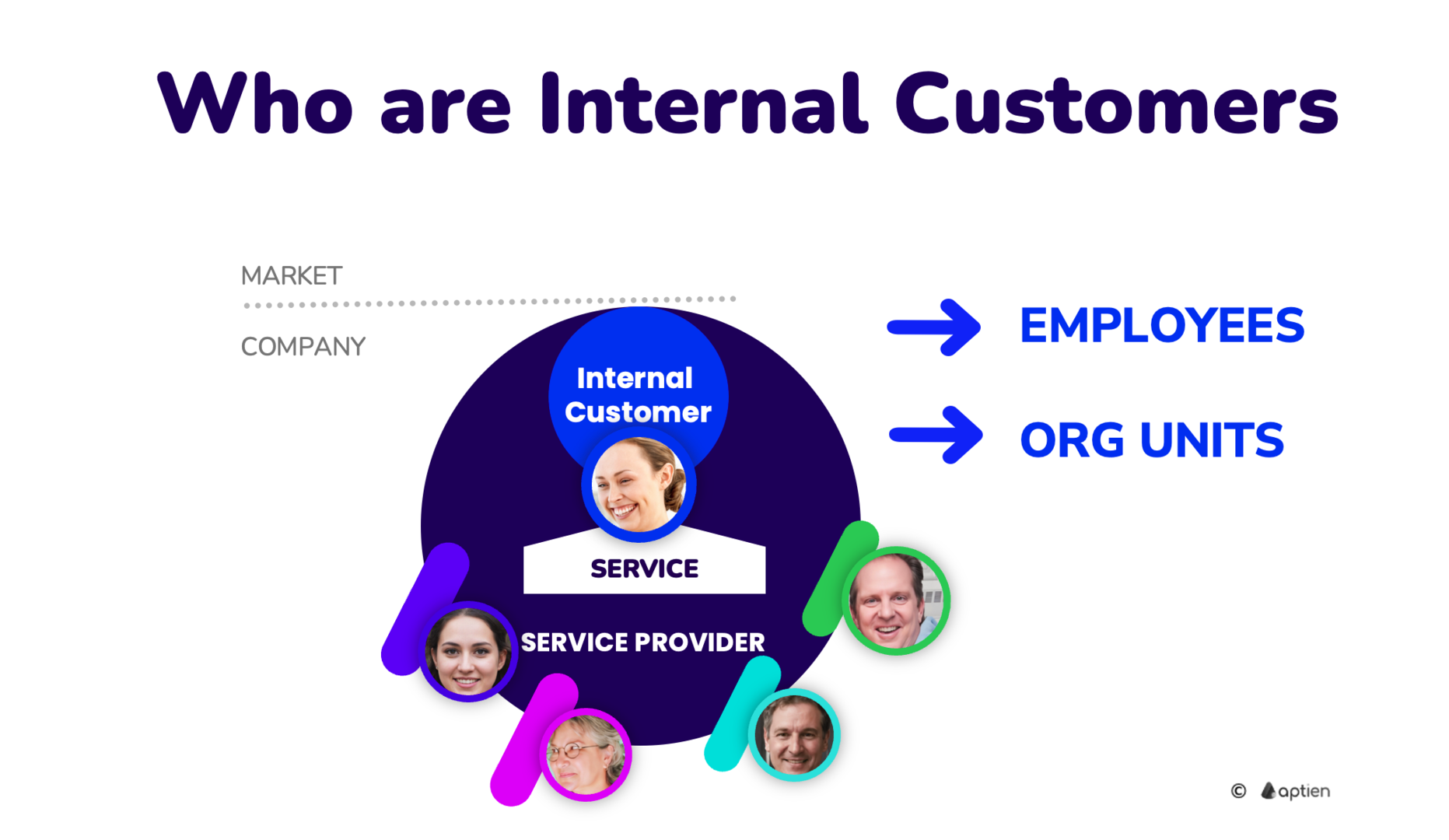 Who are Internal Customers

MARKET

COMPANY

Internal Customer

SERVICE

SERVICE PROVIDER

EMPLOYEES

ORG UNITS

© aptien